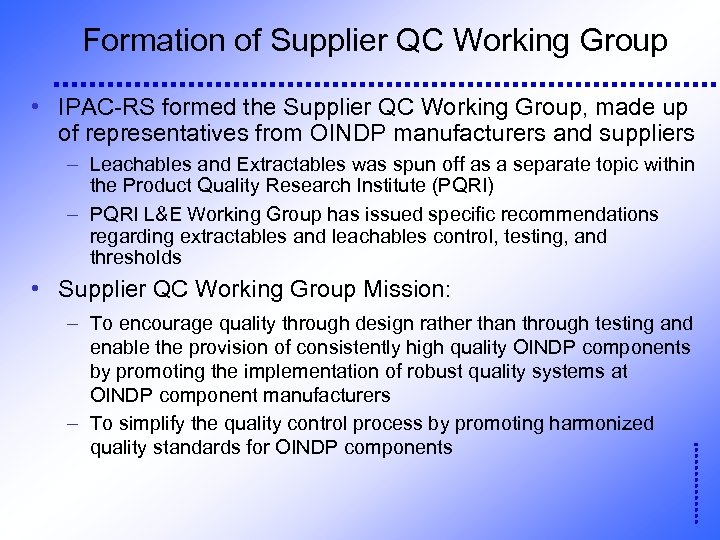 Formation of Supplier QC Working Group

• IPAC-RS formed the Supplier QC Working Group, made up of representatives from OINDP manufacturers and suppliers

– Leachables and Extractables was spun off as a separate topic within the Product Quality Research Institute (PQRI)

– PQRI L&E Working Group has issued specific recommendations regarding extractables and leachables control, testing, and thresholds

• Supplier QC Working Group Mission:

– To encourage quality through design rather than through testing and enable the provision of consistently high quality OINDP components by promoting the implementation of robust quality systems at OINDP component manufacturers

– To simplify the quality control process by promoting harmonized quality standards for OINDP components